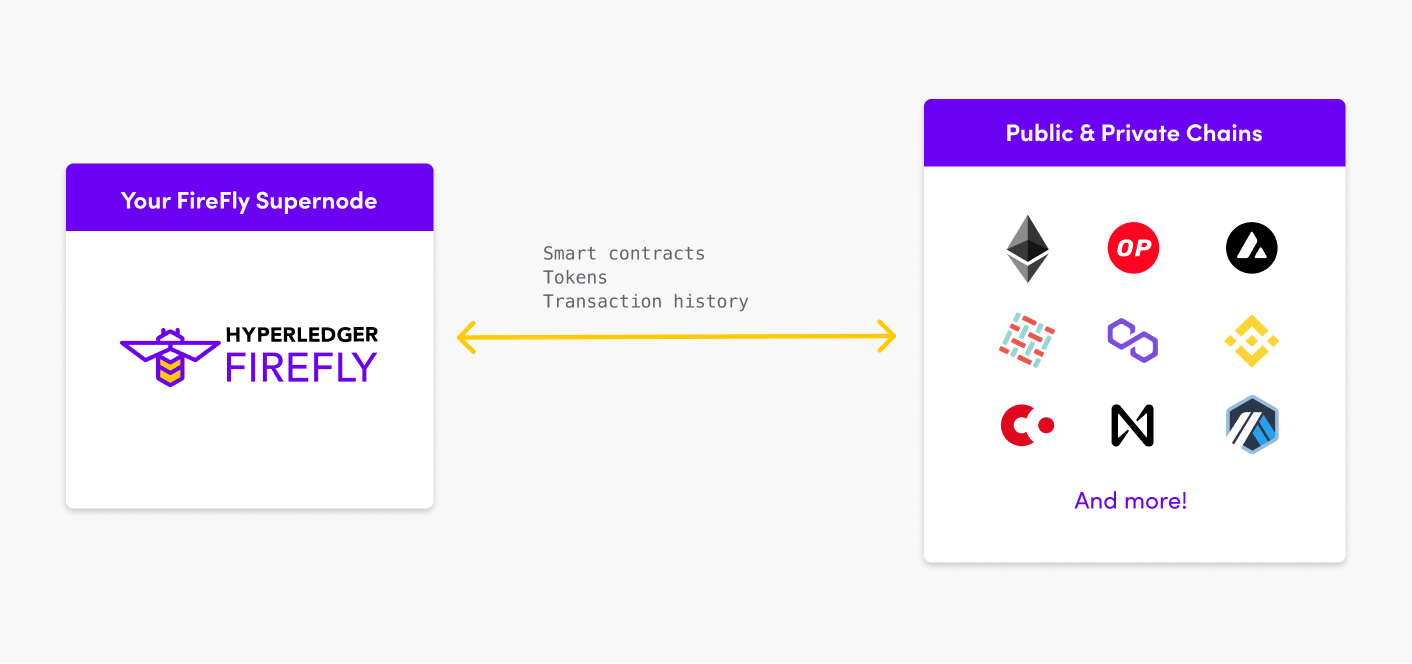 Your FireFly Supernode

HYPERLEDGER
FIREFLY

Smart contracts
Tokens
Transaction history

Public & Private Chains

OP

And more!